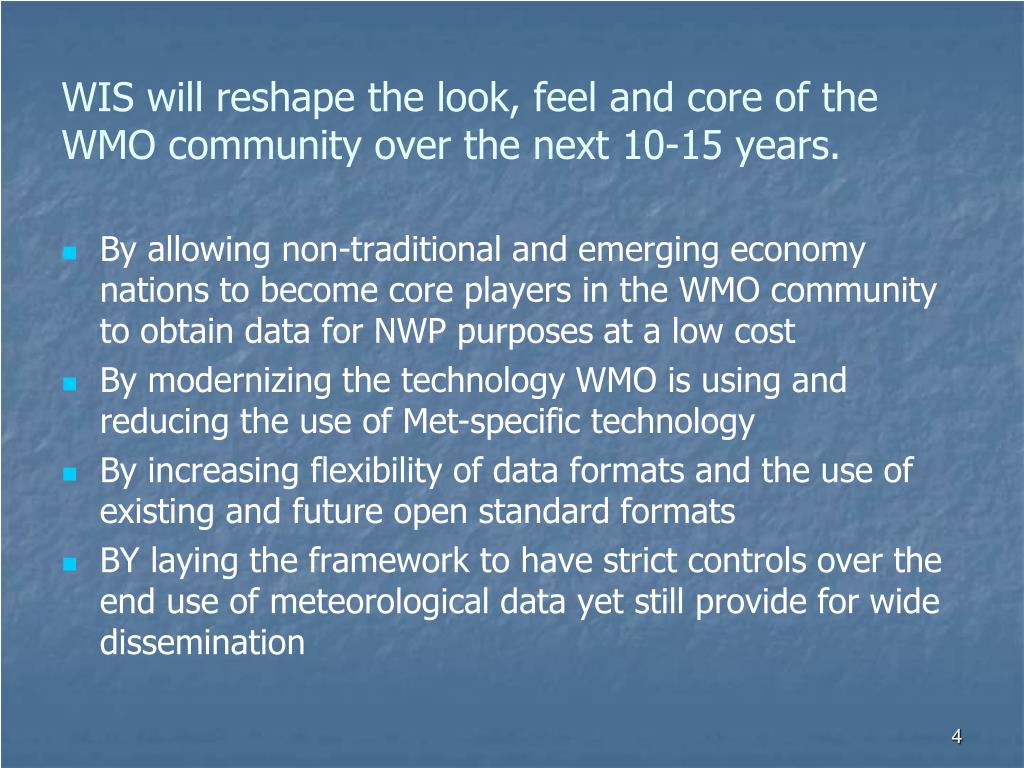 WIS will reshape the look, feel and core of the WMO community over the next 10-15 years.

- By allowing non-traditional and emerging economy nations to become core players in the WMO community to obtain data for NWP purposes at a low cost
- By modernizing the technology WMO is using and reducing the use of Met-specific technology
- By increasing flexibility of data formats and the use of existing and future open standard formats
- BY laying the framework to have strict controls over the end use of meteorological data yet still provide for wide dissemination

4